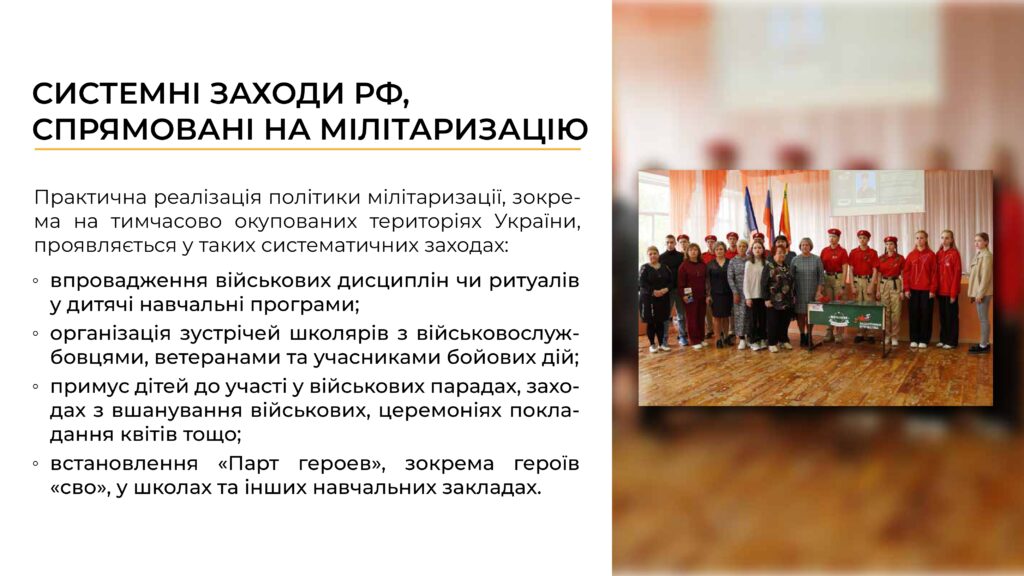 СИСТЕМНІ ЗАХОДИ РФ, СПРЯМОВАНІ НА МІЛІТАРИЗАЦІЮ

Практична реалізація політики мілітаризації, зокрема на тимчасово окупованих територіях України, проявляється у таких систематичних заходах:

◦ впровадження військових дисциплін чи ритуалів у дитячі навчальні програми;
◦ організація зустрічей школярів з військовослужбовцями, ветеранами та учасниками бойових дій;
◦ примус дітей до участі у військових парадах, заходах з вшанування військових, церемоніях покладання квітів тощо;
◦ встановлення «Парт героев», зокрема героїв «сво», у школах та інших навчальних закладах.